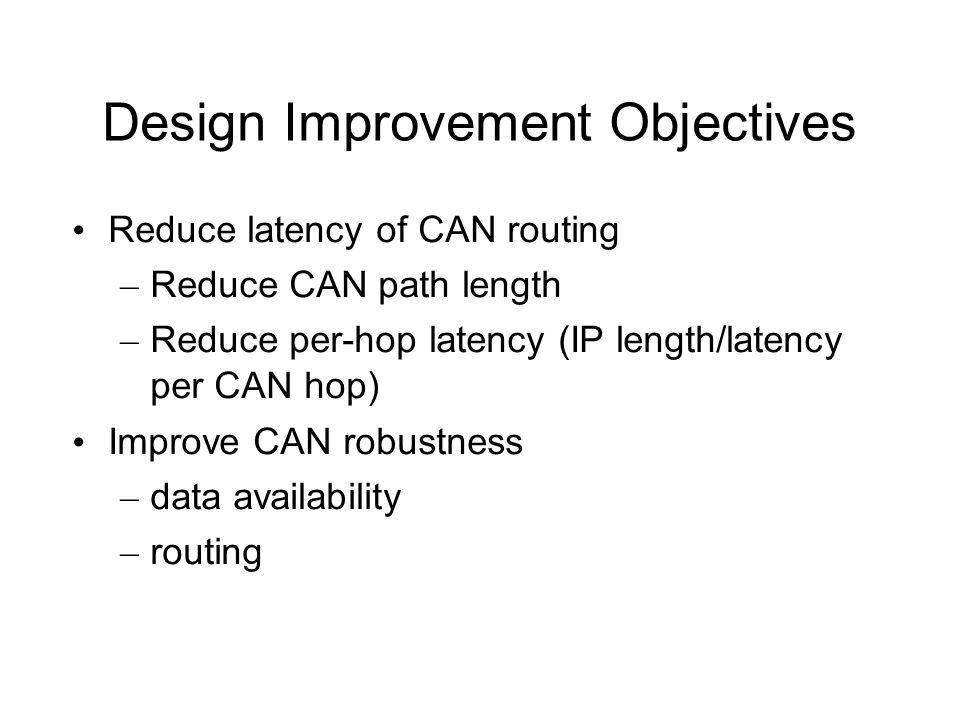 Design Improvement Objectives

• Reduce latency of CAN routing
  – Reduce CAN path length
  – Reduce per-hop latency (IP length/latency per CAN hop)
• Improve CAN robustness
  – data availability
  – routing